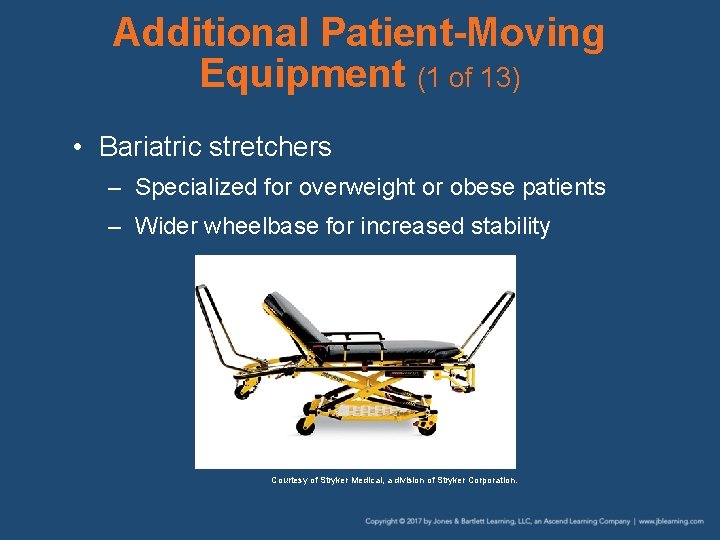 Additional Patient-Moving Equipment (1 of 13)

• Bariatric stretchers
– Specialized for overweight or obese patients
– Wider wheelbase for increased stability

Courtesy of Stryker Medical, a division of Stryker Corporation.

Copyright © 2017 by Jones & Bartlett Learning, LLC, an Ascend Learning Company | www.jblearning.com